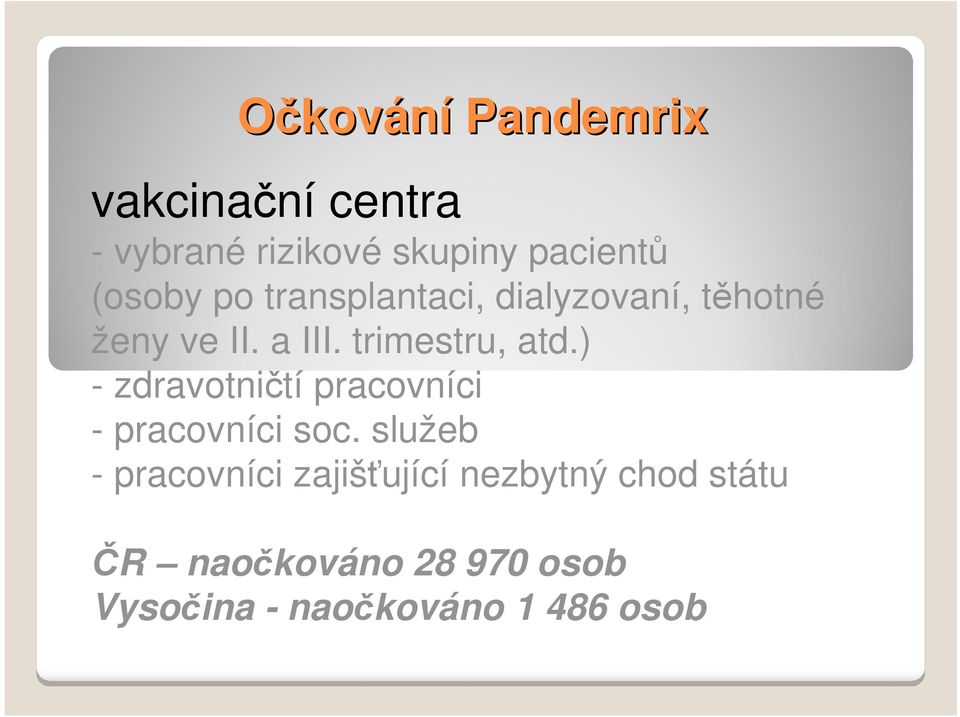 Očkování Pandemrix

vakcinační centra
- vybrané rizikové skupiny pacientů (osoby po transplantaci, dialyzovaní, těhotné ženy ve II. a III. trimestru, atd.)
- zdravotničtí pracovníci
- pracovníci soc. služeb
- pracovníci zajišťující nezbytný chod státu

ČR – naočkováno 28 970 osob
Vysočina - naočkováno 1 486 osob